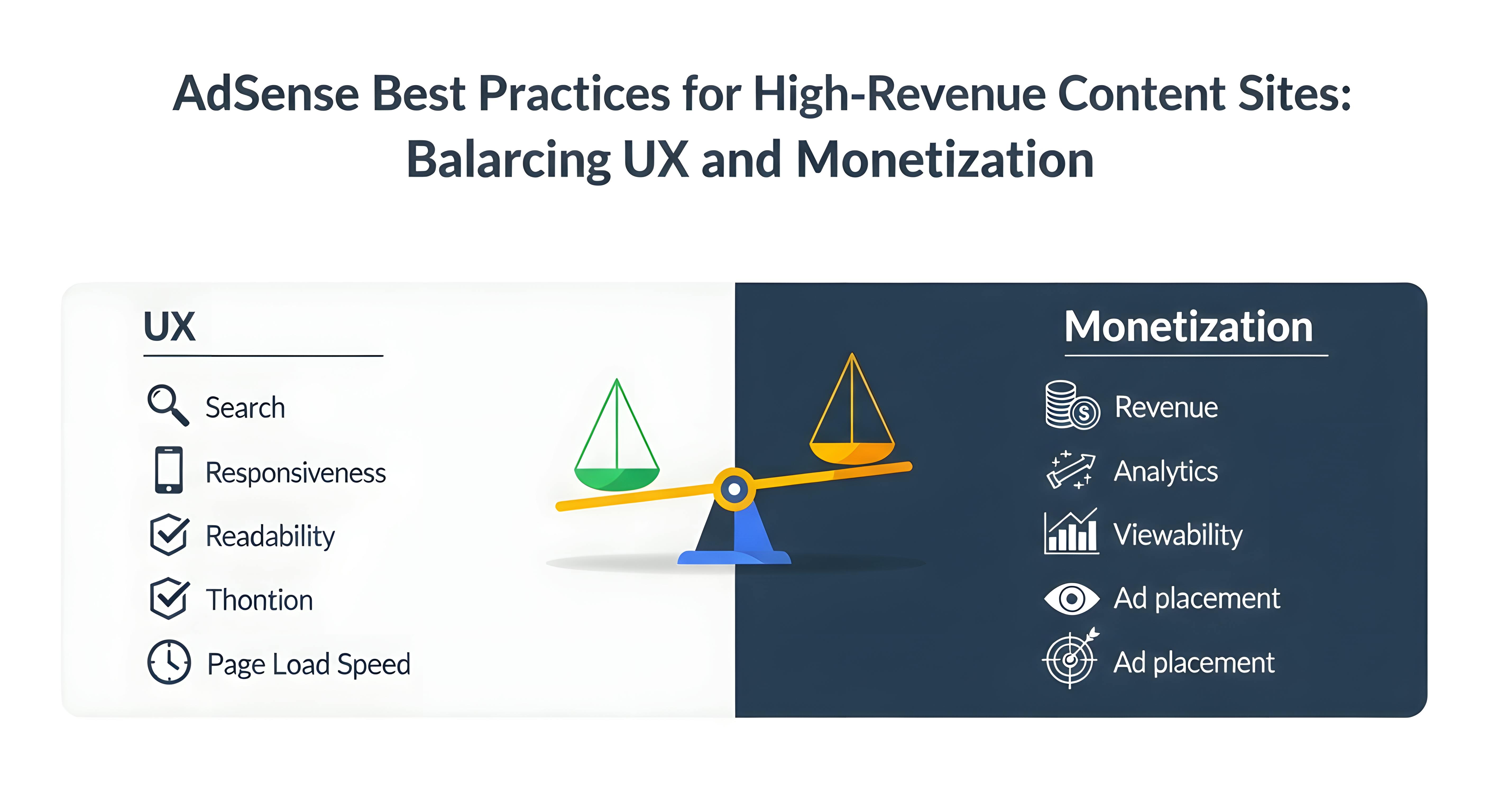 AdSense Best Practices for High-Revenue Content Sites: Balarcing UX and Monetization

UX

Search

Responsiveness

Readability

Thontion

Page Load Speed

Monetization

Revenue

Analytics

Viewability

Ad placement

Ad placement